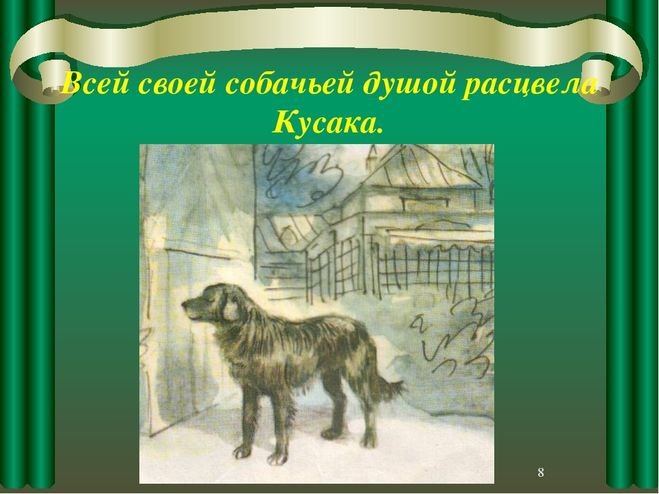 Всей своей собачьей душой расцвела Кусака.

8